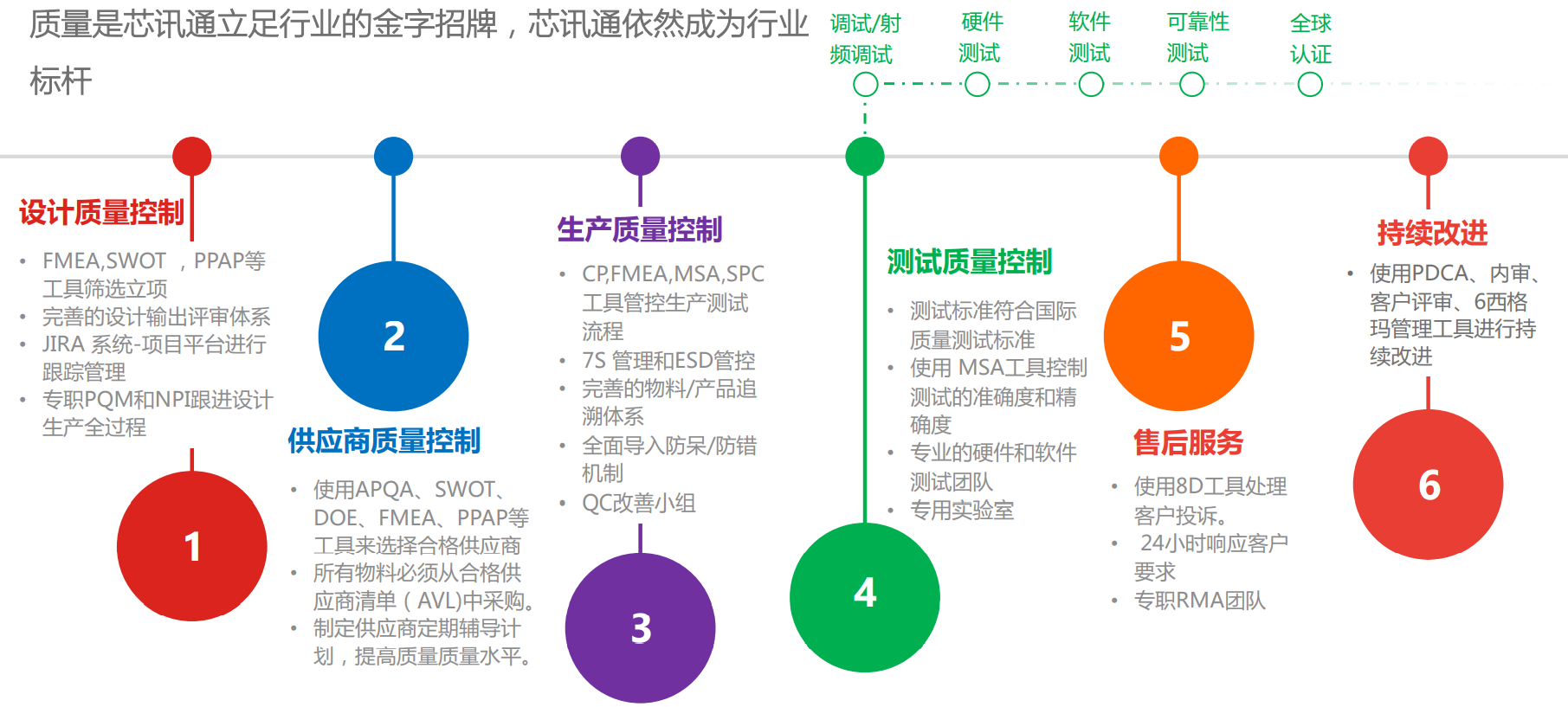 质量是芯讯通立足行业的金字招牌，芯讯通依然成为行业标杆

调试/射频调试
硬件测试
软件测试
可靠性测试
全球认证

设计质量控制
• FMEA,SWOT ，PPAP等工具筛选立项
• 完善的设计输出评审体系
• JIRA 系统-项目平台进行跟踪管理
• 专职PQM和NPI跟进设计生产全过程

1

2

供应商质量控制
• 使用APQA、SWOT、DOE、FMEA、PPAP等工具来选择合格供应商
• 所有物料必须从合格供应商清单（AVL)中采购。
• 制定供应商定期辅导计划，提高质量质量水平。

生产质量控制
• CP,FMEA,MSA,SPC工具管控生产测试流程
• 7S 管理和ESD管控
• 完善的物料/产品追溯体系
• 全面导入防呆/防错机制
• QC改善小组

3

测试质量控制
• 测试标准符合国际质量测试标准
• 使用 MSA工具控制测试的准确度和精确度
• 专业的硬件和软件测试团队
• 专用实验室

4

5

售后服务
• 使用8D工具处理客户投诉。
• 24小时响应客户要求
• 专职RMA团队

持续改进
• 使用PDCA、内审、客户评审、6西格玛管理工具进行持续改进

6